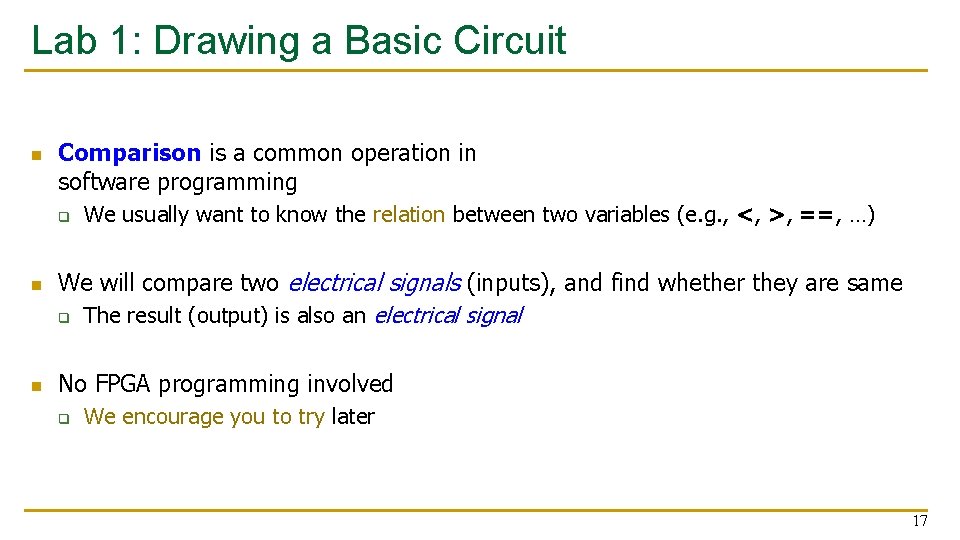 Lab 1: Drawing a Basic Circuit

Comparison is a common operation in software programming

We usually want to know the relation between two variables (e.g., <, >, ==, …)

We will compare two electrical signals (inputs), and find whether they are same

The result (output) is also an electrical signal

No FPGA programming involved

We encourage you to try later

17